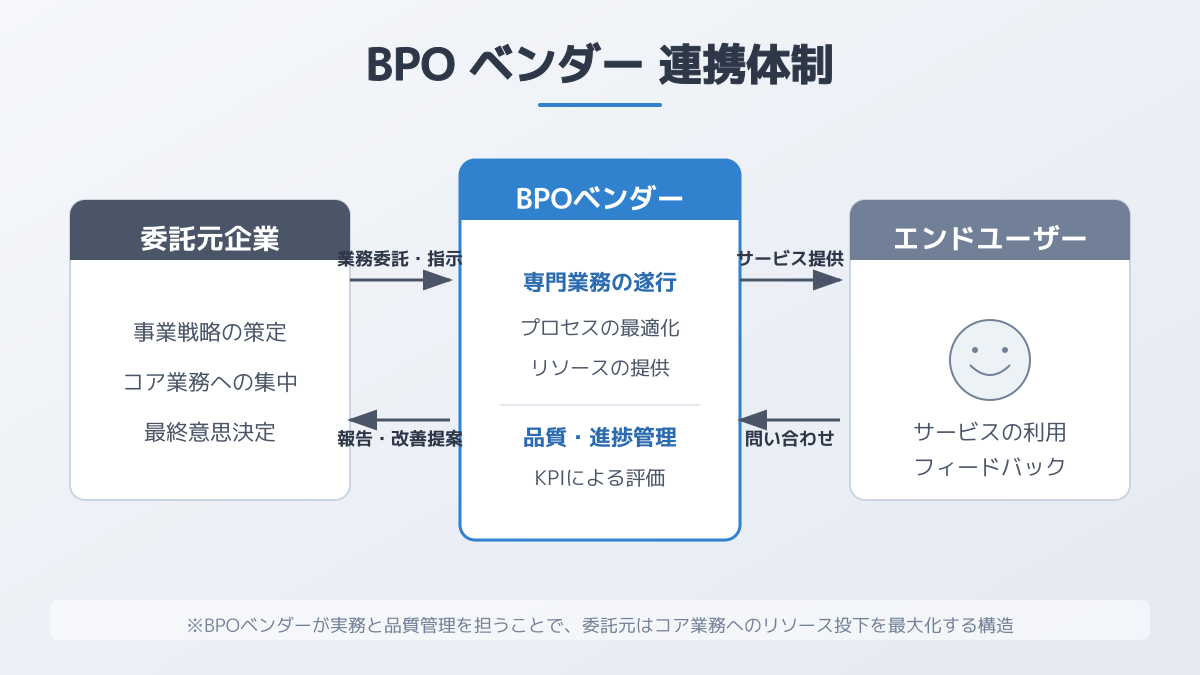 BPO ベンダー 連携体制

委託元企業

事業戦略の策定

コア業務への集中

最終意思決定

業務委託・指示

報告・改善提案

BPOベンダー

専門業務の遂行

プロセスの最適化

リソースの提供

品質・進捗管理

KPIによる評価

サービス提供

問い合わせ

エンドユーザー

サービスの利用
フィードバック

※BPOベンダーが実務と品質管理を担うことで、委託元はコア業務へのリソース投下を最大化する構造